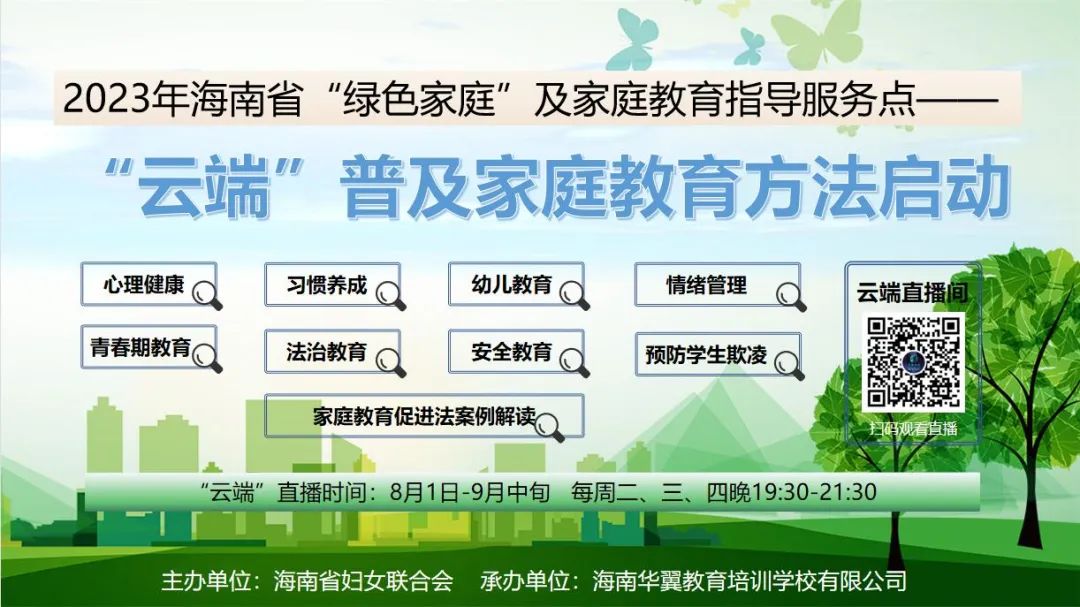 2023年海南省“绿色家庭”及家庭教育指导服务点——

“云端”普及家庭教育方法启动

心理健康
习惯养成
幼儿教育
情绪管理
青春期教育
法治教育
安全教育
预防学生欺凌
家庭教育促进法案例解读

云端直播间
扫码观看直播

“云端”直播时间：8月1日-9月中旬 每周二、三、四晚19:30-21:30

主办单位：海南省妇女联合会 承办单位：海南华翼教育培训学校有限公司